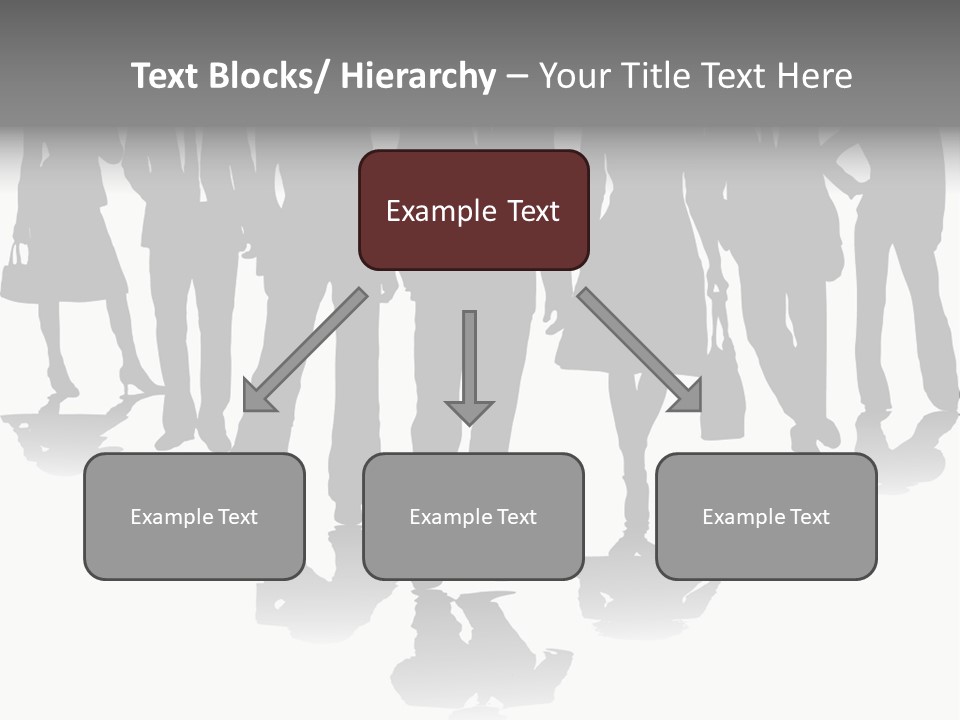 Text Blocks/ Hierarchy – Your Title Text Here

Example Text

Example Text

Example Text

Example Text